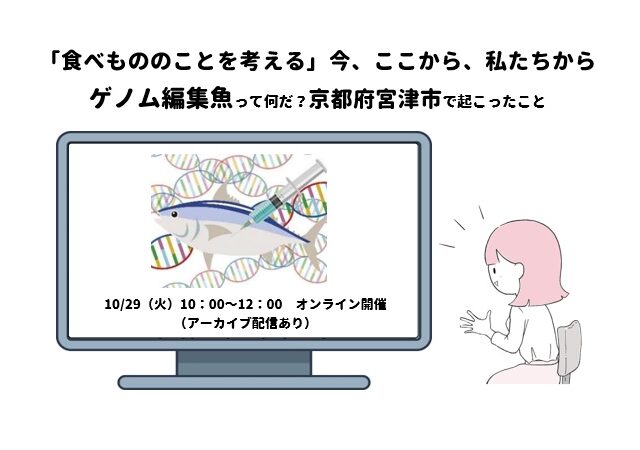 「食べもののことを考える」今、ここから、私たちから
ゲノム編集魚って何だ？京都府宮津市で起こったこと

10/29（火）10：00～12：00　オンライン開催
（アーカイブ配信あり）